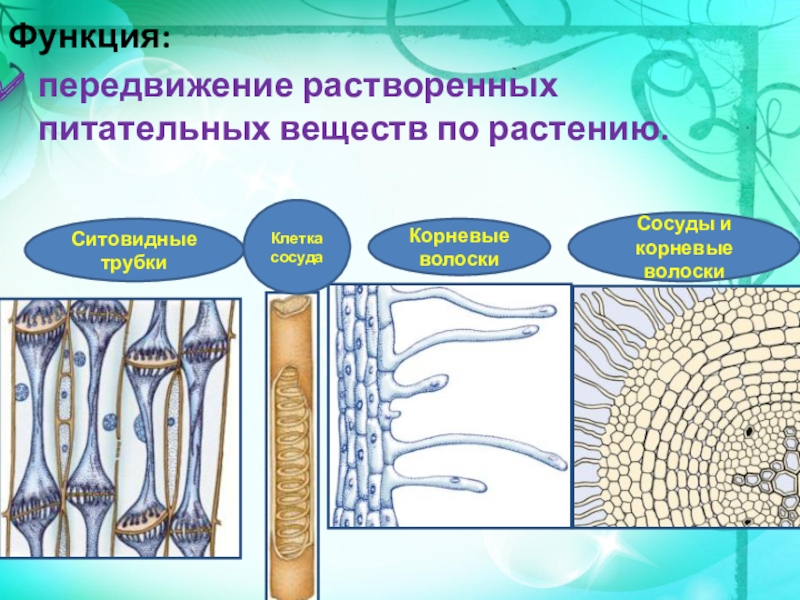 Функция:

передвижение растворенных питательных веществ по растению.

Ситовидные трубки

Клетка сосуда

Корневые волоски

Сосуды и корневые волоски